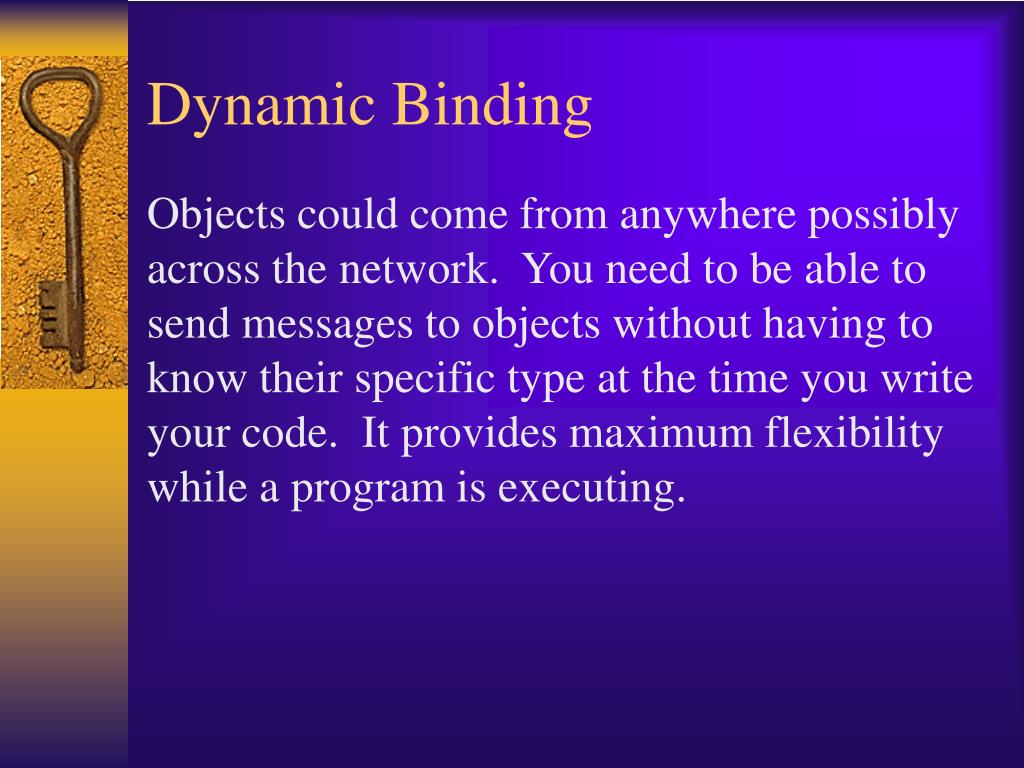 Dynamic Binding

Objects could come from anywhere possibly across the network. You need to be able to send messages to objects without having to know their specific type at the time you write your code. It provides maximum flexibility while a program is executing.